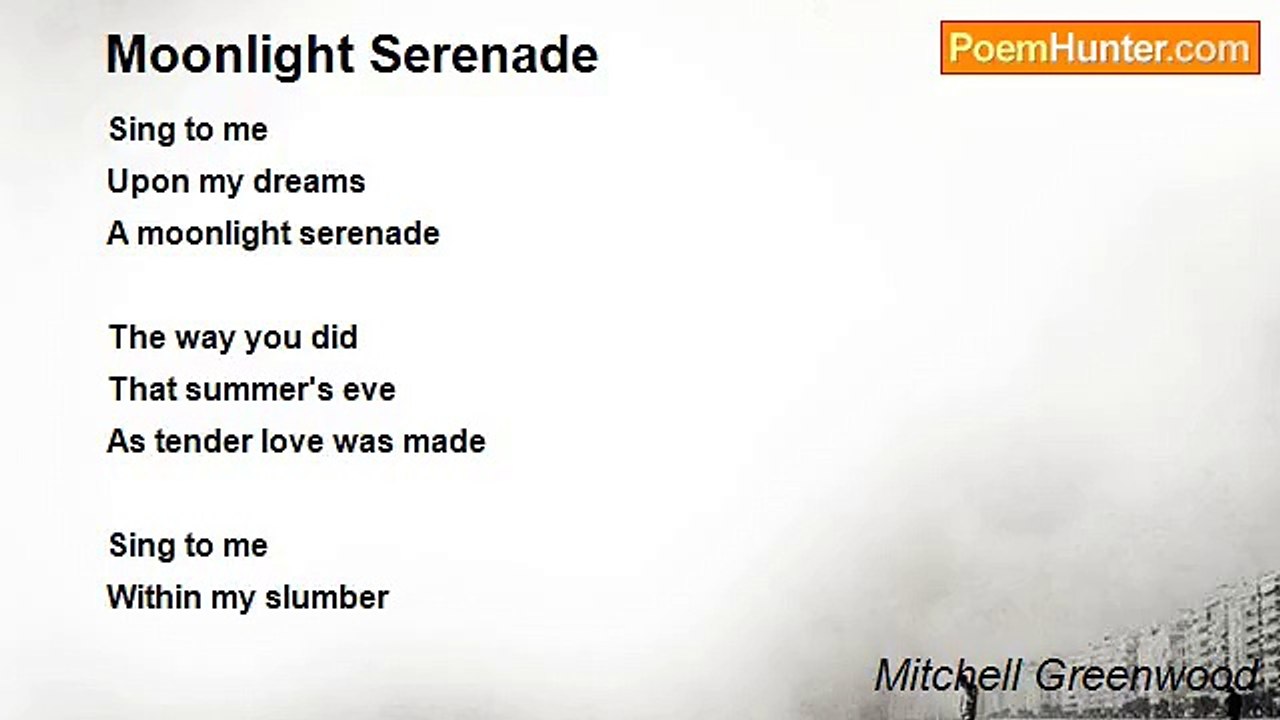 Moonlight Serenade

PoemHunter.com

Sing to me
Upon my dreams
A moonlight serenade

The way you did
That summer's eve
As tender love was made

Sing to me
Within my slumber

Mitchell Greenwood